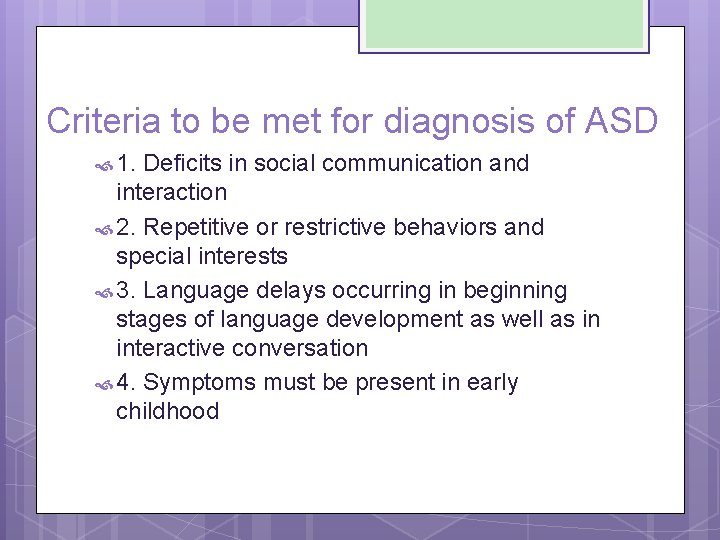 Criteria to be met for diagnosis of ASD

1. Deficits in social communication and interaction

2. Repetitive or restrictive behaviors and special interests

3. Language delays occurring in beginning stages of language development as well as in interactive conversation

4. Symptoms must be present in early childhood